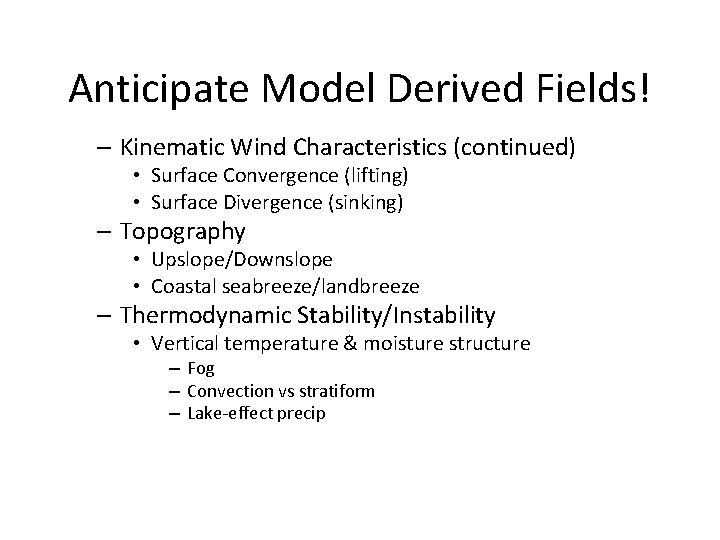 Anticipate Model Derived Fields!

– Kinematic Wind Characteristics (continued)
• Surface Convergence (lifting)
• Surface Divergence (sinking)
– Topography
• Upslope/Downslope
• Coastal seabreeze/landbreeze
– Thermodynamic Stability/Instability
• Vertical temperature & moisture structure
– Fog
– Convection vs stratiform
– Lake-effect precip